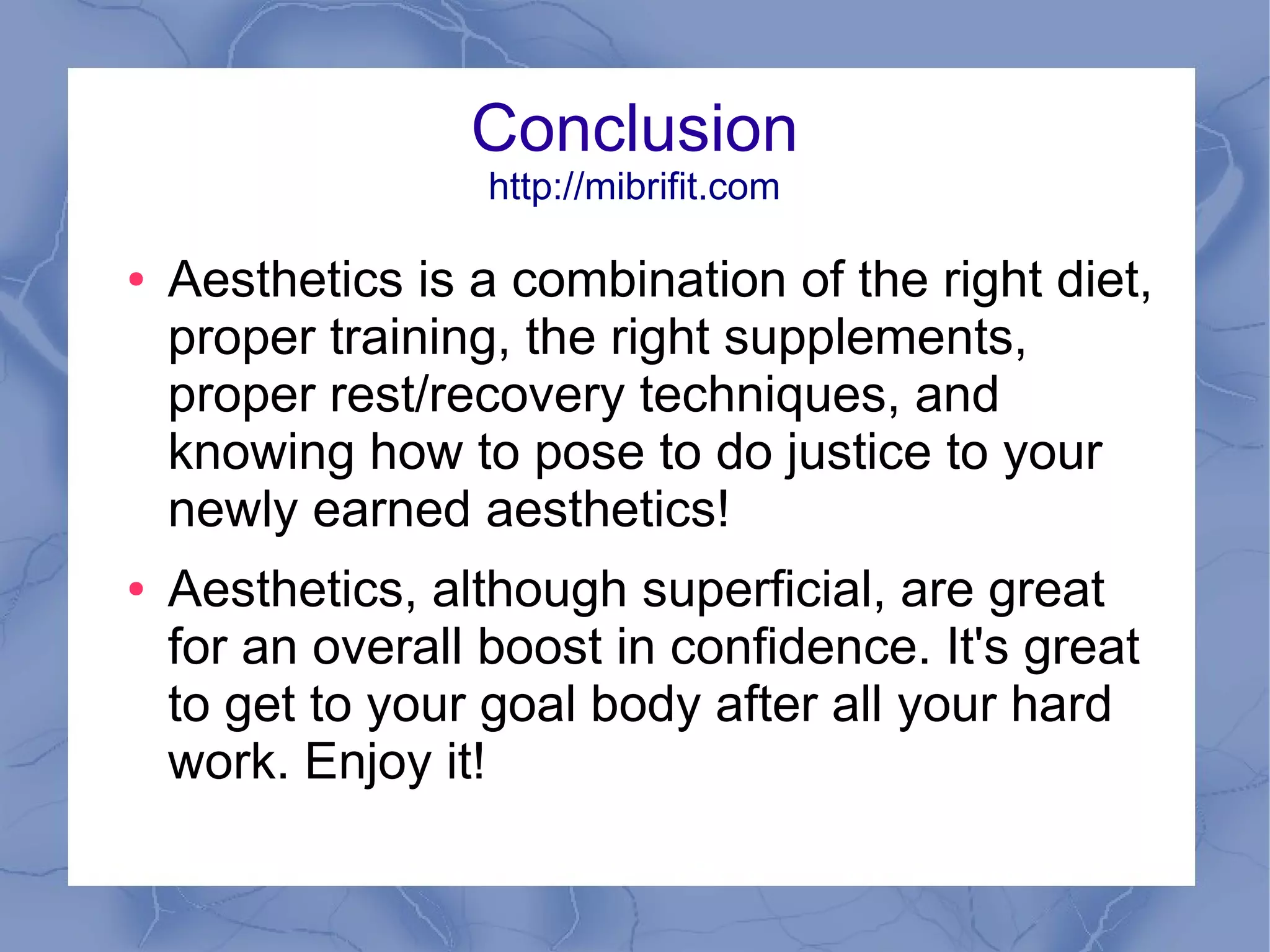 Conclusion
http://mibrifit.com

• Aesthetics is a combination of the right diet, proper training, the right supplements, proper rest/recovery techniques, and knowing how to pose to do justice to your newly earned aesthetics!

• Aesthetics, although superficial, are great for an overall boost in confidence. It's great to get to your goal body after all your hard work. Enjoy it!